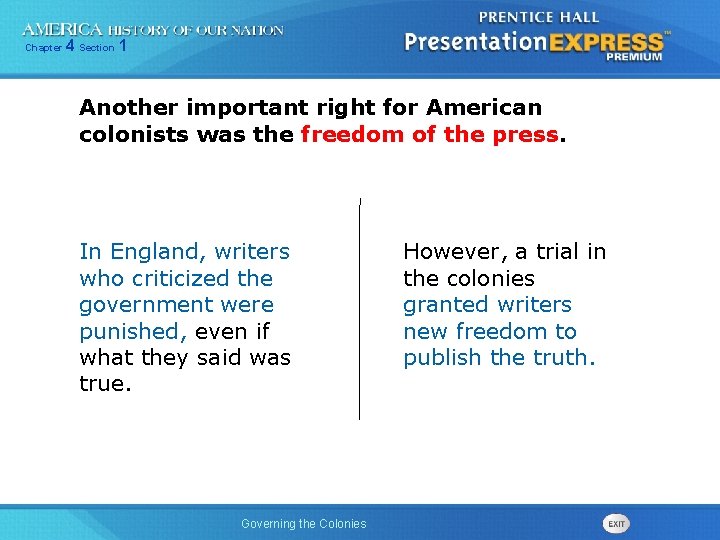 AMERICA HISTORY OF OUR NATION
Chapter 4 Section 1

PRENTICE HALL
PresentationEXPRESS™
PREMIUM

Another important right for American colonists was the freedom of the press.

In England, writers who criticized the government were punished, even if what they said was true.

However, a trial in the colonies granted writers new freedom to publish the truth.

Governing the Colonies

EXIT